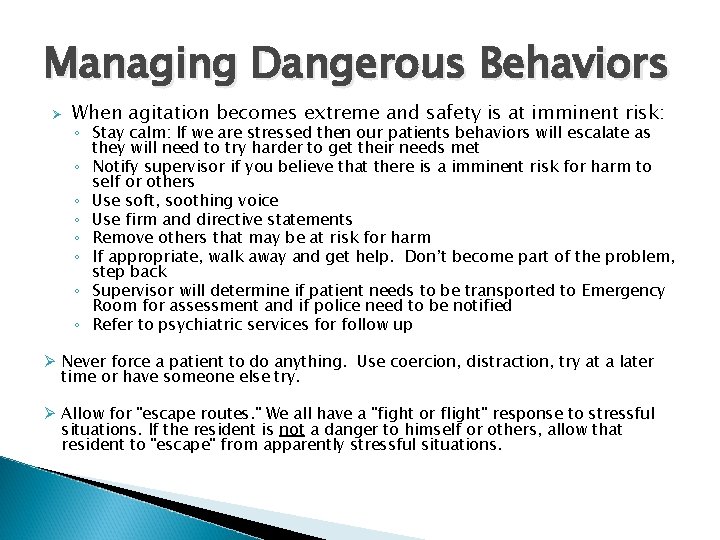 Managing Dangerous Behaviors

➤ When agitation becomes extreme and safety is at imminent risk:
◦ Stay calm: If we are stressed then our patients behaviors will escalate as they will need to try harder to get their needs met
◦ Notify supervisor if you believe that there is a imminent risk for harm to self or others
◦ Use soft, soothing voice
◦ Use firm and directive statements
◦ Remove others that may be at risk for harm
◦ If appropriate, walk away and get help. Don't become part of the problem, step back
◦ Supervisor will determine if patient needs to be transported to Emergency Room for assessment and if police need to be notified
◦ Refer to psychiatric services for follow up

➤ Never force a patient to do anything. Use coercion, distraction, try at a later time or have someone else try.

➤ Allow for "escape routes." We all have a "fight or flight" response to stressful situations. If the resident is not a danger to himself or others, allow that resident to "escape" from apparently stressful situations.